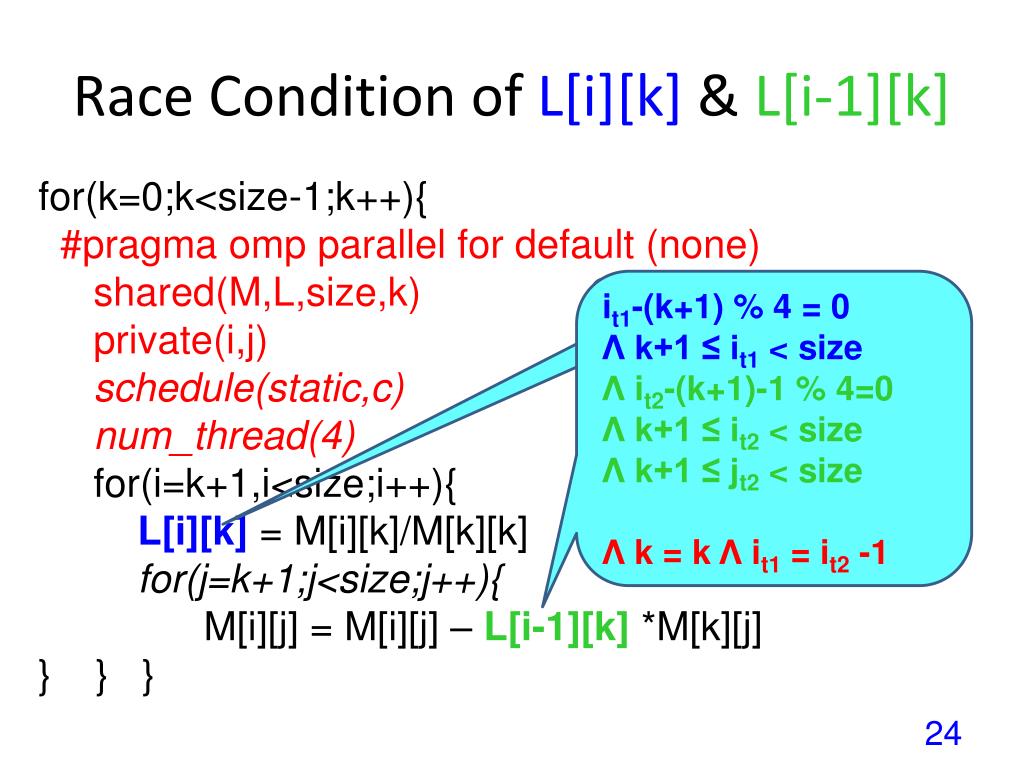 Race Condition of L[i][k] & L[i-1][k]

for(k=0;k<size-1;k++){
#pragma omp parallel for default (none)
shared(M,L,size,k)
private(i,j)
schedule(static,c)
num_thread(4)
for(i=k+1,i<size;i++){
L[i][k] = M[i][k]/M[k][k]
for(j=k+1;j<size;j++){
M[i][j] = M[i][j] – L[i-1][k] *M[k][j]
} } }

$i_{t1}$-(k+1) % 4 = 0
Λ k+1 ≤ $i_{t1}$ < size
Λ $i_{t2}$-(k+1)-1 % 4=0
Λ k+1 ≤ $i_{t2}$ < size
Λ k+1 ≤ $j_{t2}$ < size

Λ k = k Λ $i_{t1}$ = $i_{t2}$ -1

24